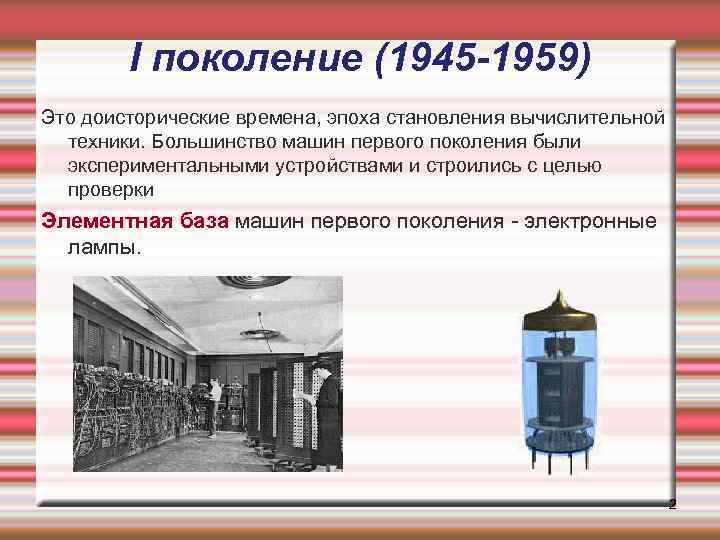 I поколение (1945-1959)

Это доисторические времена, эпоха становления вычислительной техники. Большинство машин первого поколения были экспериментальными устройствами и строились с целью проверки

Элементная база машин первого поколения - электронные лампы.

2